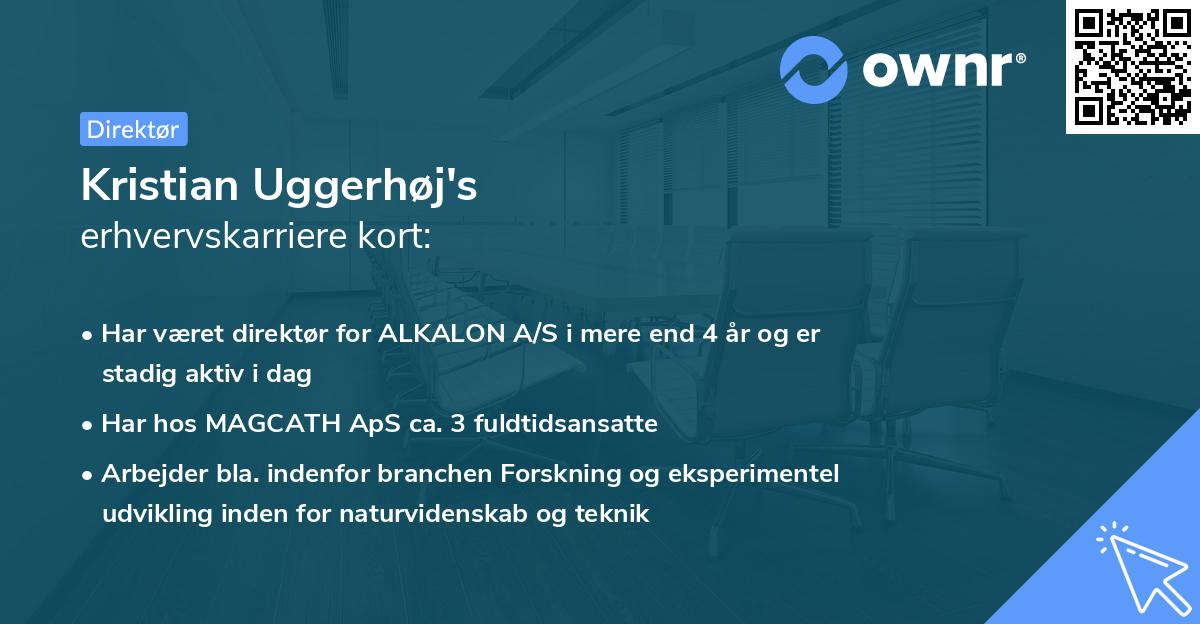 ownr®

Direktør

Kristian Uggerhøj's
erhvervskarriere kort:

• Har været direktør for ALKALON A/S i mere end 4 år og er stadig aktiv i dag
• Har hos MAGCATH ApS ca. 3 fuldtidsansatte
• Arbejder bla. indenfor branchen Forskning og eksperimentel udvikling inden for naturvidenskab og teknik